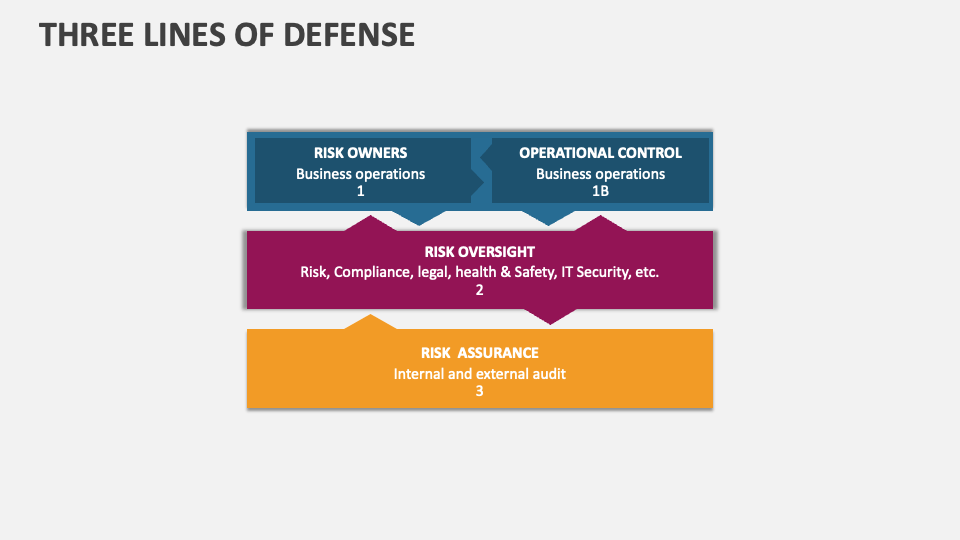 THREE LINES OF DEFENSE

RISK OWNERS
Business operations
1

OPERATIONAL CONTROL
Business operations
1B

RISK OVERSIGHT
Risk, Compliance, legal, health & Safety, IT Security, etc.
2

RISK ASSURANCE
Internal and external audit
3